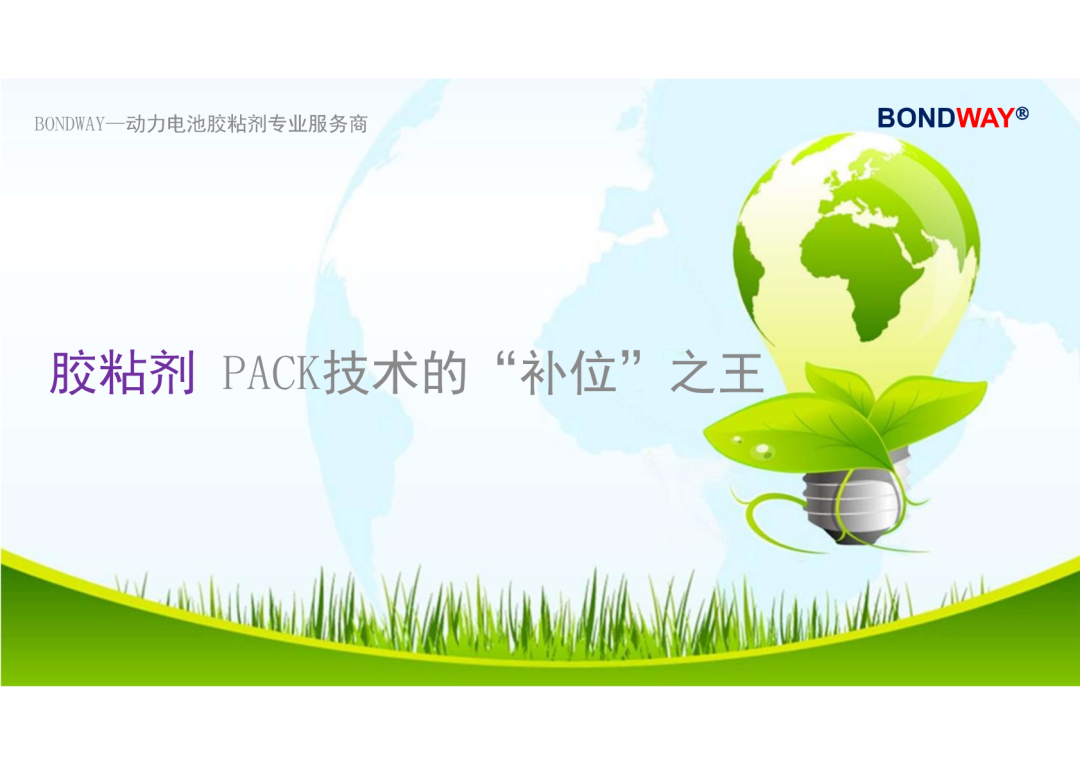 BONDWAY—动力电池胶粘剂专业服务商

BONDWAY®

胶粘剂 PACK技术的“补位”之王